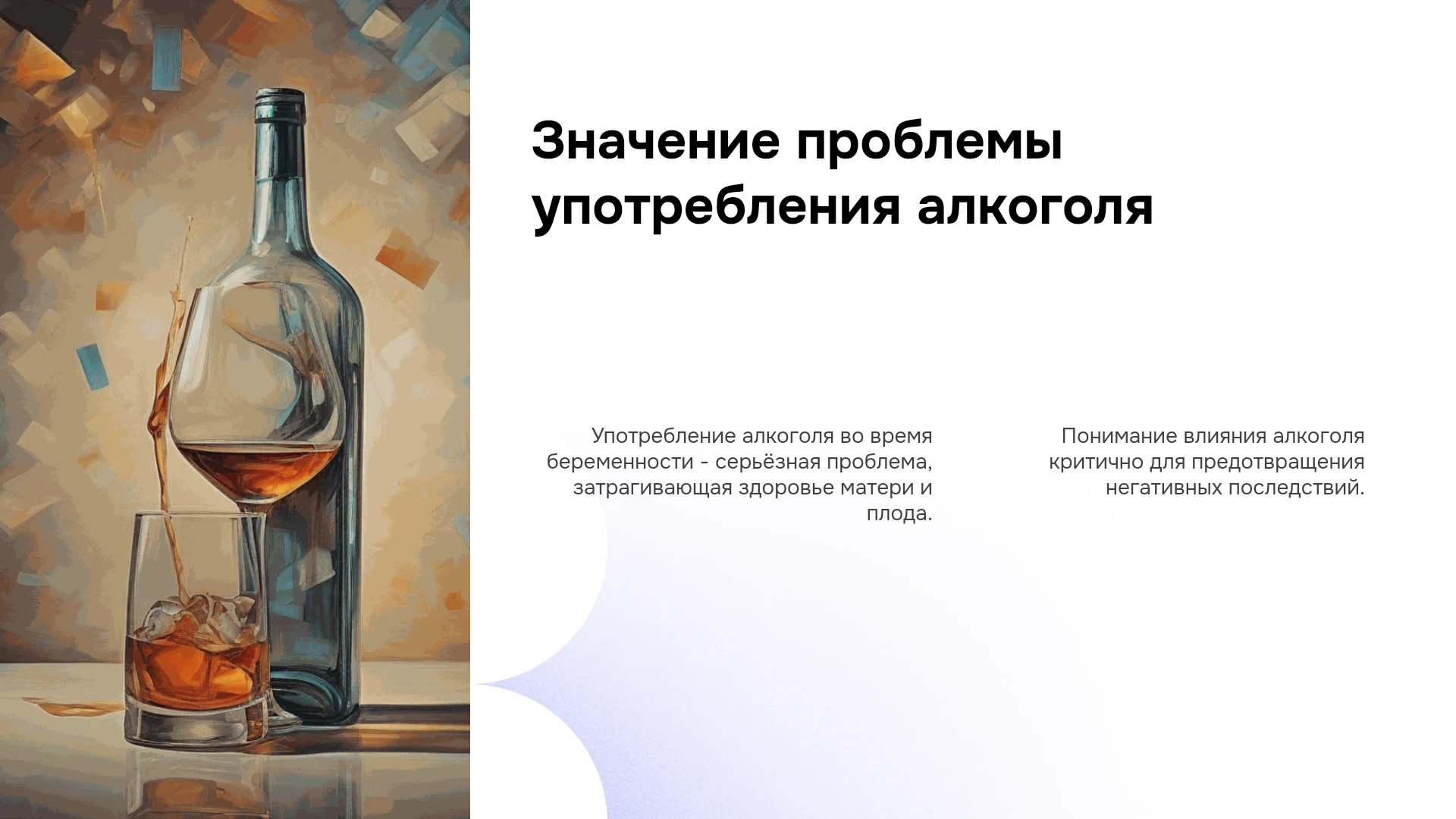 Значение проблемы употребления алкоголя

Употребление алкоголя во время беременности - серьёзная проблема, затрагивающая здоровье матери и плода.

Понимание влияния алкоголя критично для предотвращения негативных последствий.